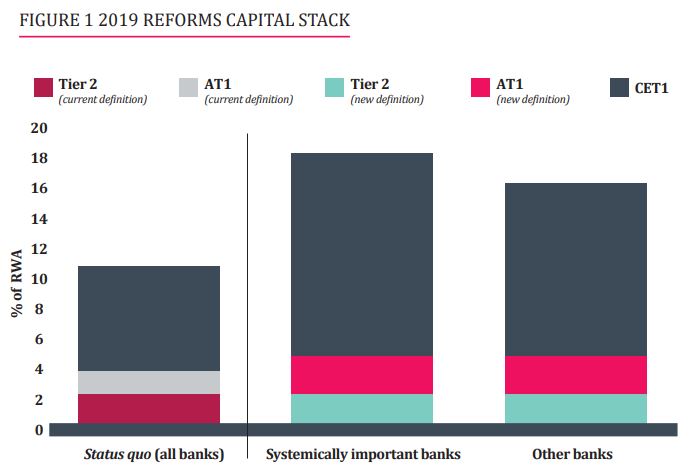 FIGURE 1 2019 REFORMS CAPITAL STACK

Tier 2 (current definition)
AT1 (current definition)
Tier 2 (new definition)
AT1 (new definition)
CET1

% of RWA

20
18
16
14
12
10
8
6
4
2
0

Status quo (all banks)
Systemically important banks
Other banks